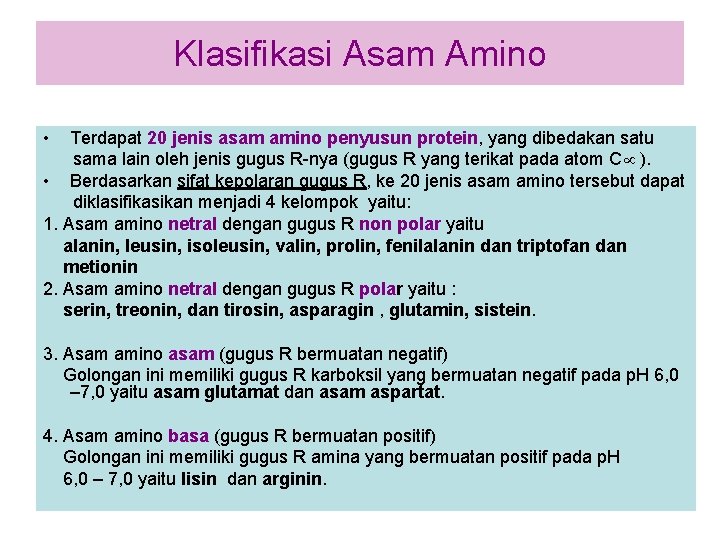 Klasifikasi Asam Amino

• Terdapat 20 jenis asam amino penyusun protein, yang dibedakan satu sama lain oleh jenis gugus R-nya (gugus R yang terikat pada atom C$\propto$ ).

• Berdasarkan sifat kepolaran gugus R, ke 20 jenis asam amino tersebut dapat diklasifikasikan menjadi 4 kelompok yaitu:

1. Asam amino netral dengan gugus R non polar yaitu alanin, leusin, isoleusin, valin, prolin, fenilalanin dan triptofan dan metionin

2. Asam amino netral dengan gugus R polar yaitu : serin, treonin, dan tirosin, asparagin , glutamin, sistein.

3. Asam amino asam (gugus R bermuatan negatif)
Golongan ini memiliki gugus R karboksil yang bermuatan negatif pada pH 6,0 –7,0 yaitu asam glutamat dan asam aspartat.

4. Asam amino basa (gugus R bermuatan positif)
Golongan ini memiliki gugus R amina yang bermuatan positif pada pH 6,0 – 7,0 yaitu lisin dan arginin.